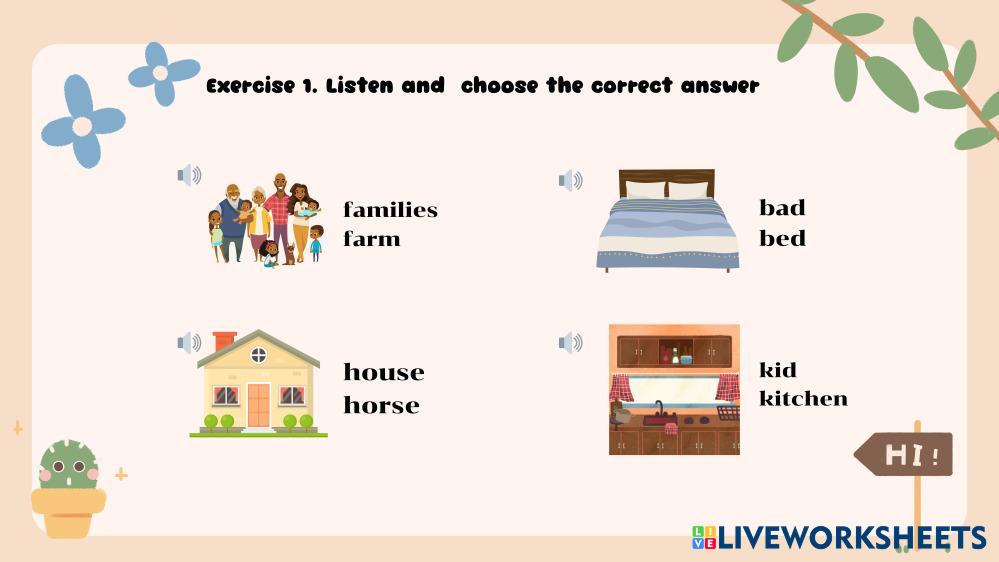 Exercise 1. Listen and  choose the correct answer

families
farm

bad
bed

house
horse

kid
kitchen

HI !

LIVEWORKSHEETS